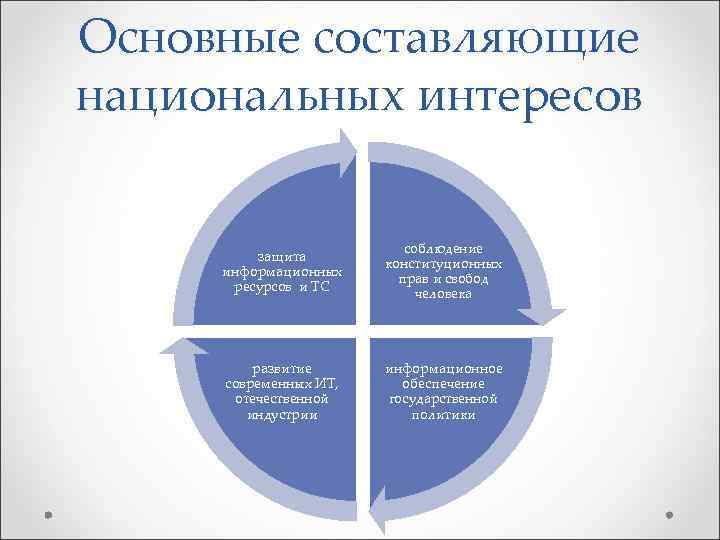 Основные составляющие национальных интересов

защита информационных ресурсов и ТС

соблюдение конституционных прав и свобод человека

развитие современных ИТ, отечественной индустрии

информационное обеспечение государственной политики